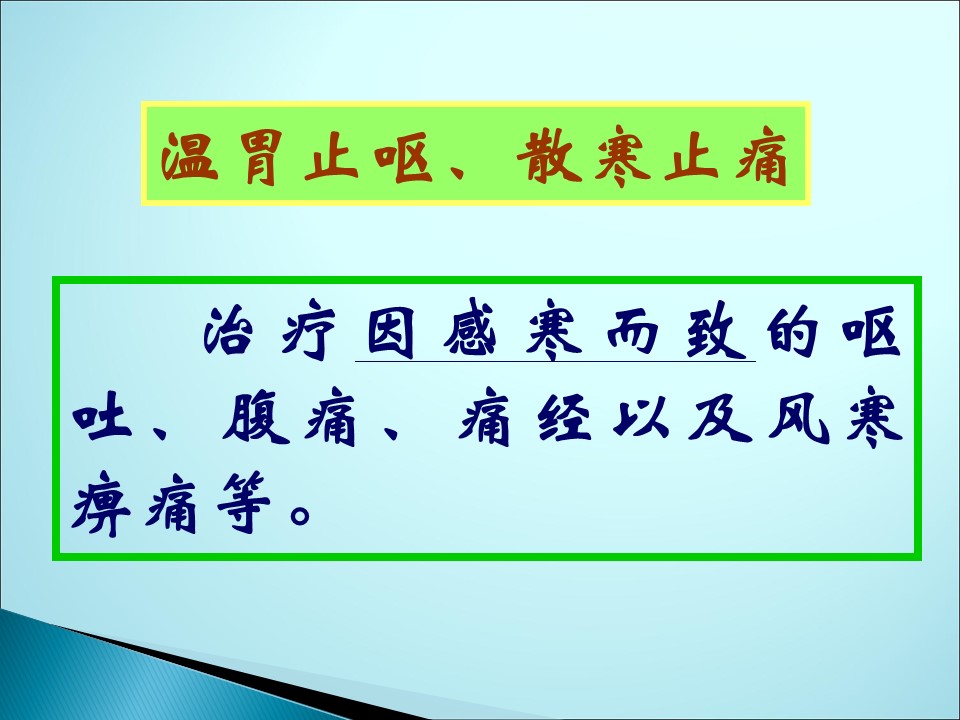 温胃止呕、散寒止痛

治疗因感寒而致的呕吐、腹痛、痛经以及风寒痹痛等。